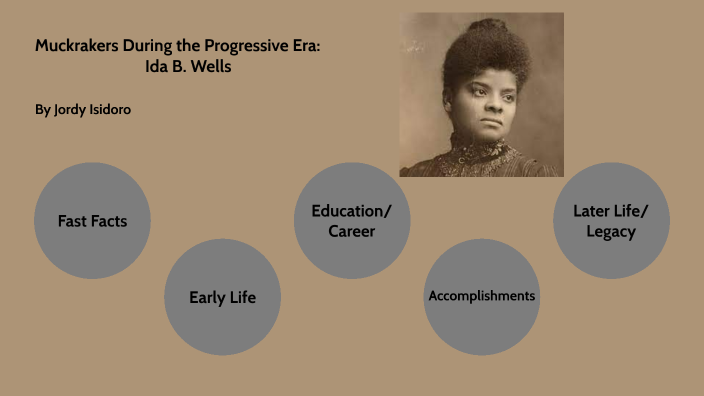 Muckrakers During the Progressive Era:
Ida B. Wells

By Jordy Isidoro

Fast Facts

Early Life

Education/
Career

Accomplishments

Later Life/
Legacy